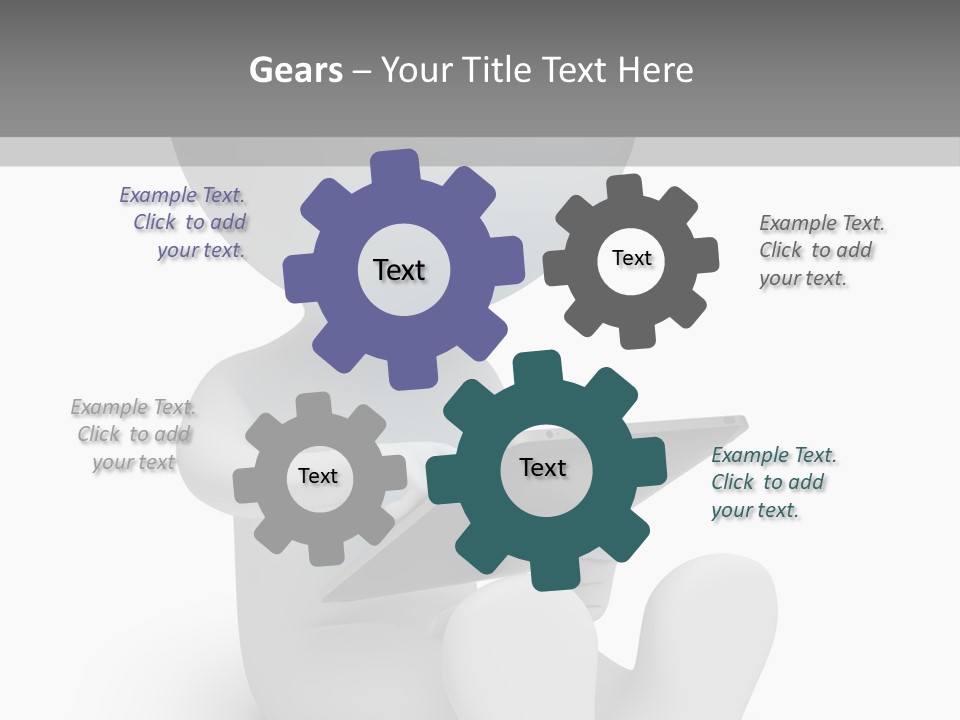 Gears – Your Title Text Here

Example Text. Click to add your text.

Text

Text

Example Text. Click to add your text.

Example Text. Click to add your text

Text

Text

Example Text. Click to add your text.